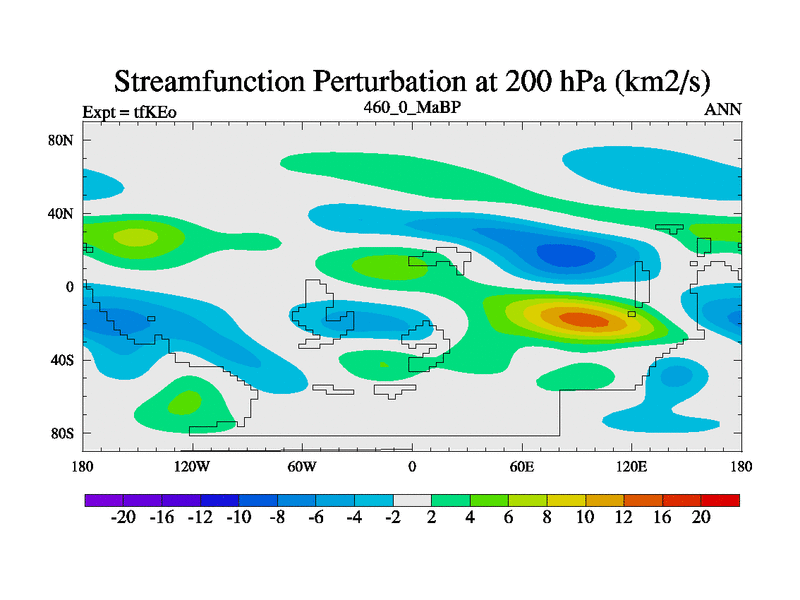 Streamfunction Perturbation at 200 hPa (km2/s)

Expt = tfKEo

460_0_MaBP

ANN

80N

40N

0

40S

80S

180

120W

60W

0

60E

120E

180

-20 -16 -12 -10 -8 -6 -4 -2 2 4 6 8 10 12 16 20